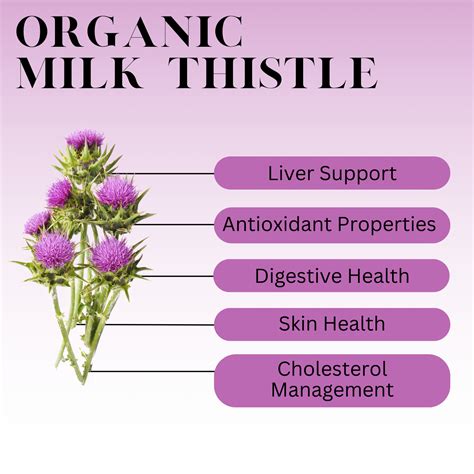 ORGANIC MILK THISTLE

Liver Support

Antioxidant Properties

Digestive Health

Skin Health

Cholesterol Management